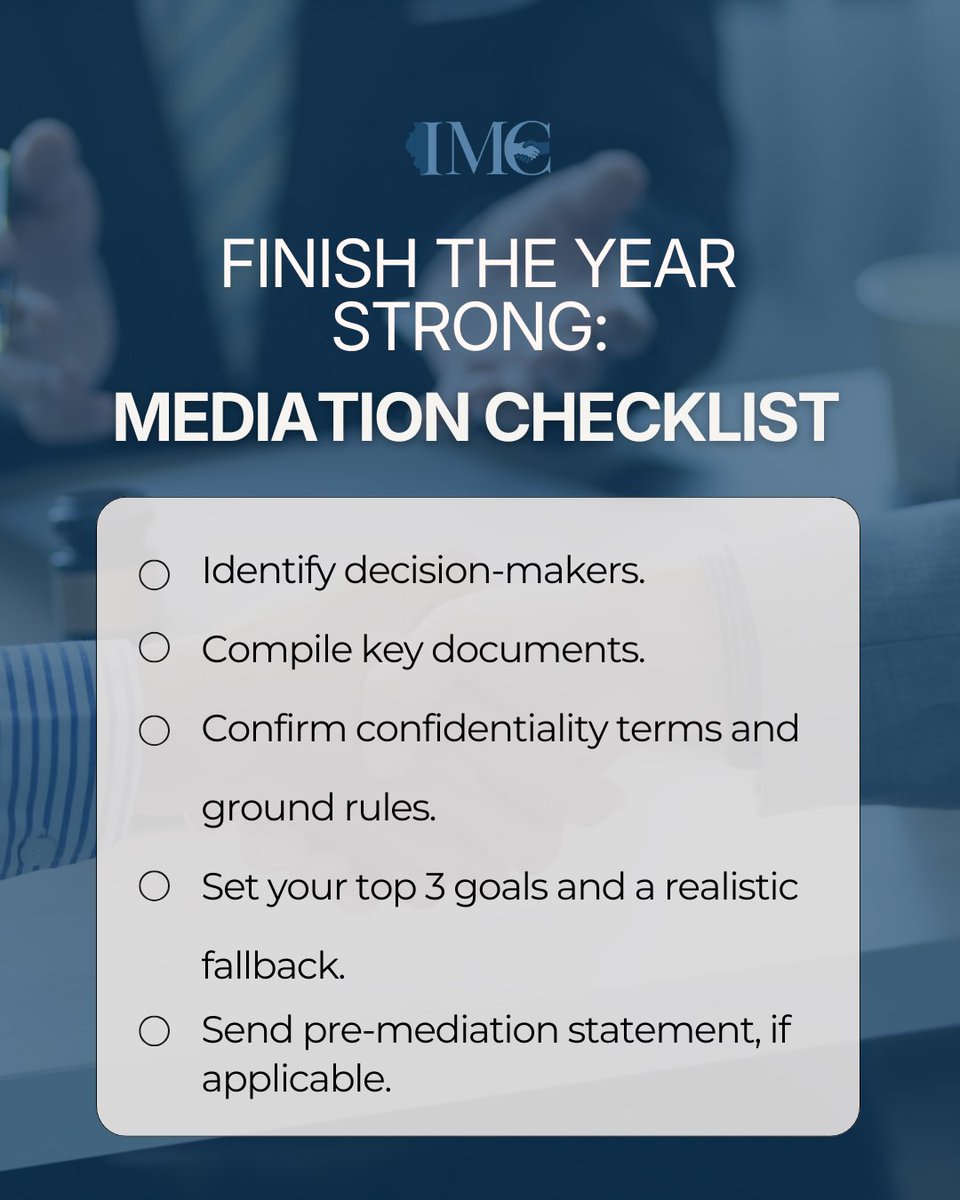 IMC

FINISH THE YEAR STRONG:
MEDIATION CHECKLIST

○ Identify decision-makers.
○ Compile key documents.
○ Confirm confidentiality terms and ground rules.
○ Set your top 3 goals and a realistic fallback.
○ Send pre-mediation statement, if applicable.